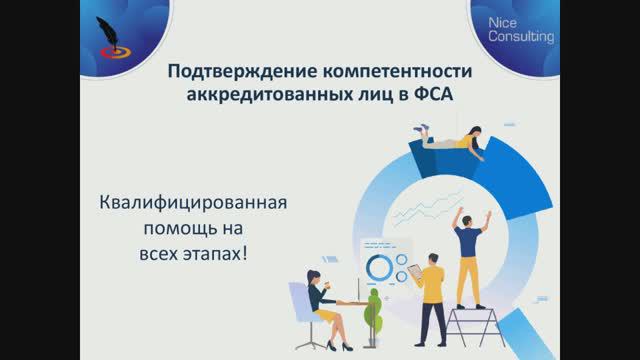 Nice Consulting

Подтверждение компетентности аккредитованных лиц в ФСА

Квалифицированная помощь на всех этапах!